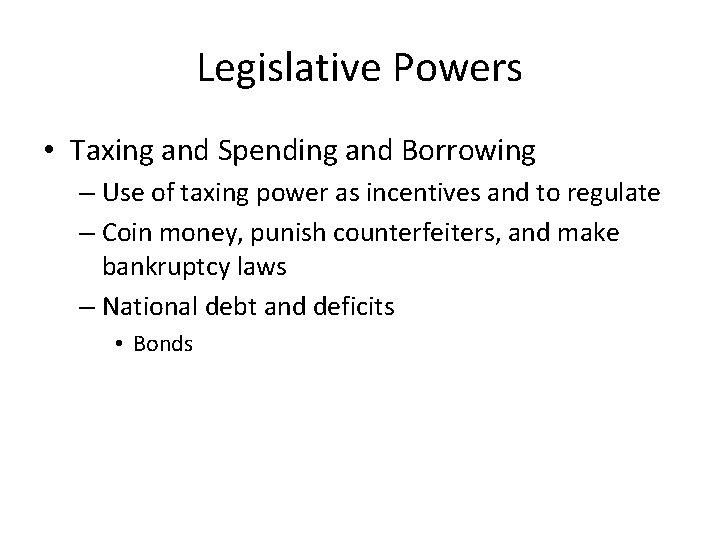 Legislative Powers

• Taxing and Spending and Borrowing
– Use of taxing power as incentives and to regulate
– Coin money, punish counterfeiters, and make bankruptcy laws
– National debt and deficits
• Bonds